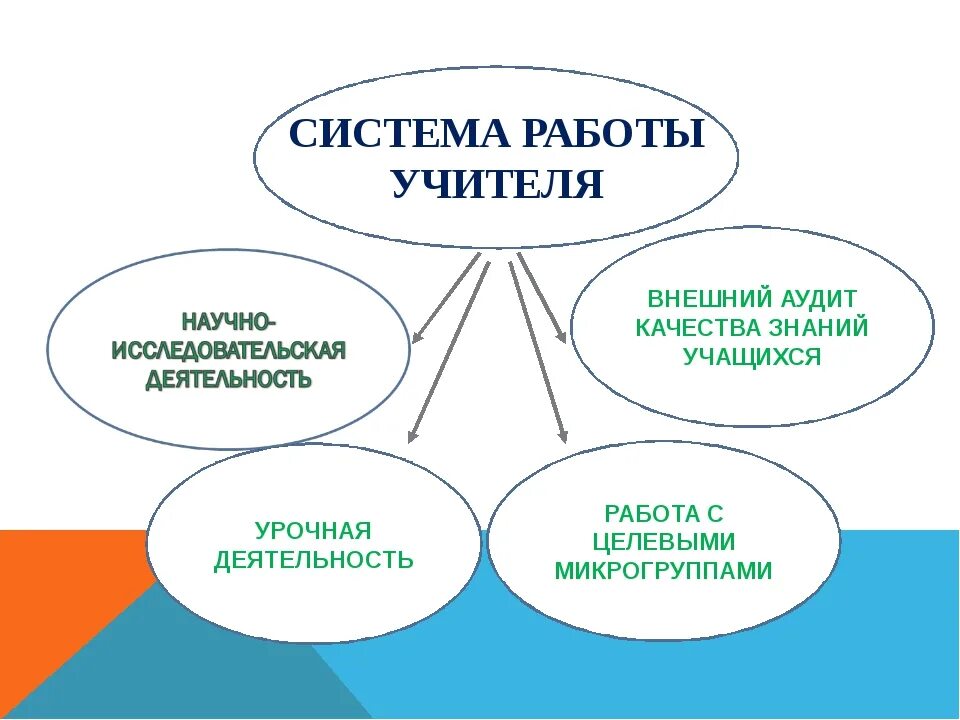 СИСТЕМА РАБОТЫ УЧИТЕЛЯ

НАУЧНО-ИССЛЕДОВАТЕЛЬСКАЯ ДЕЯТЕЛЬНОСТЬ

ВНЕШНИЙ АУДИТ КАЧЕСТВА ЗНАНИЙ УЧАЩИХСЯ

УРОЧНАЯ ДЕЯТЕЛЬНОСТЬ

РАБОТА С ЦЕЛЕВЫМИ МИКРОГРУППАМИ